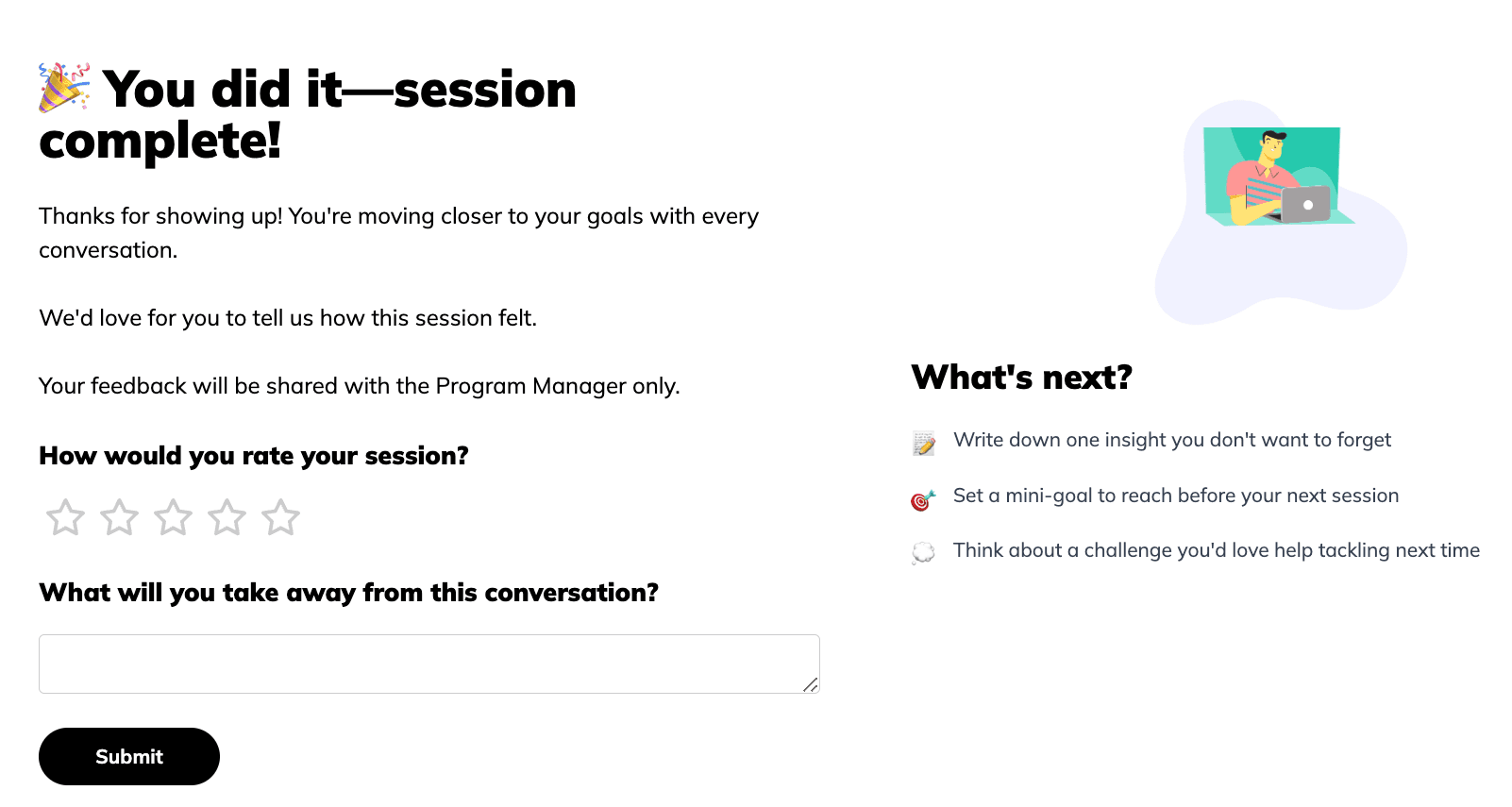 🎉 You did it—session complete!

Thanks for showing up! You're moving closer to your goals with every conversation.

We'd love for you to tell us how this session felt.

Your feedback will be shared with the Program Manager only.

How would you rate your session?

What will you take away from this conversation?

Submit

What's next?

📝 Write down one insight you don't want to forget

🎯 Set a mini-goal to reach before your next session

💭 Think about a challenge you'd love help tackling next time